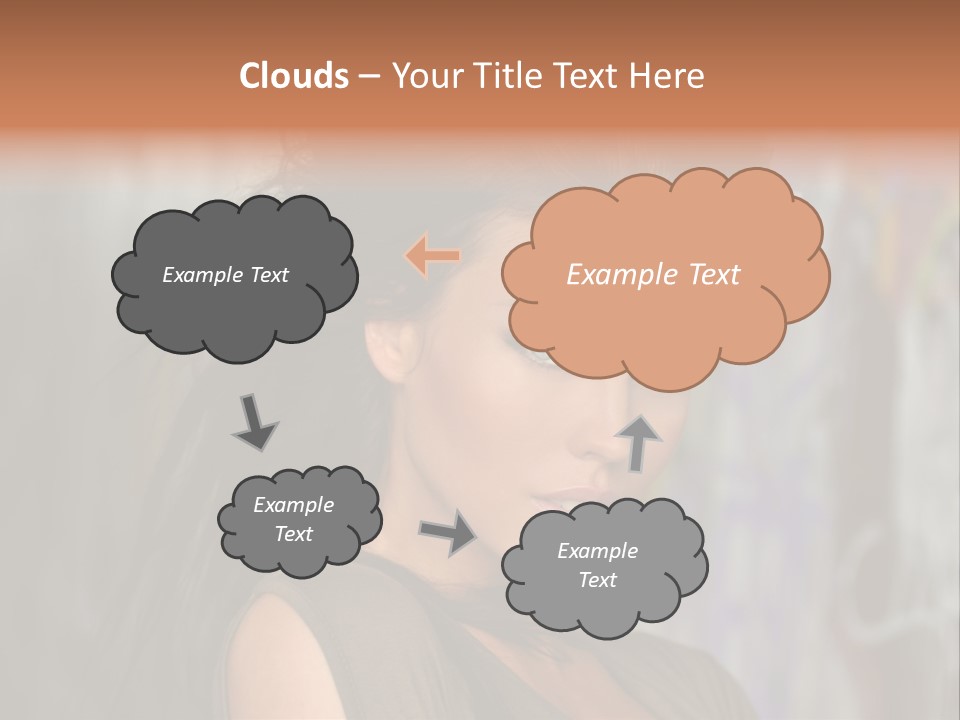 Clouds – Your Title Text Here

Example Text

Example Text

Example Text

Example Text